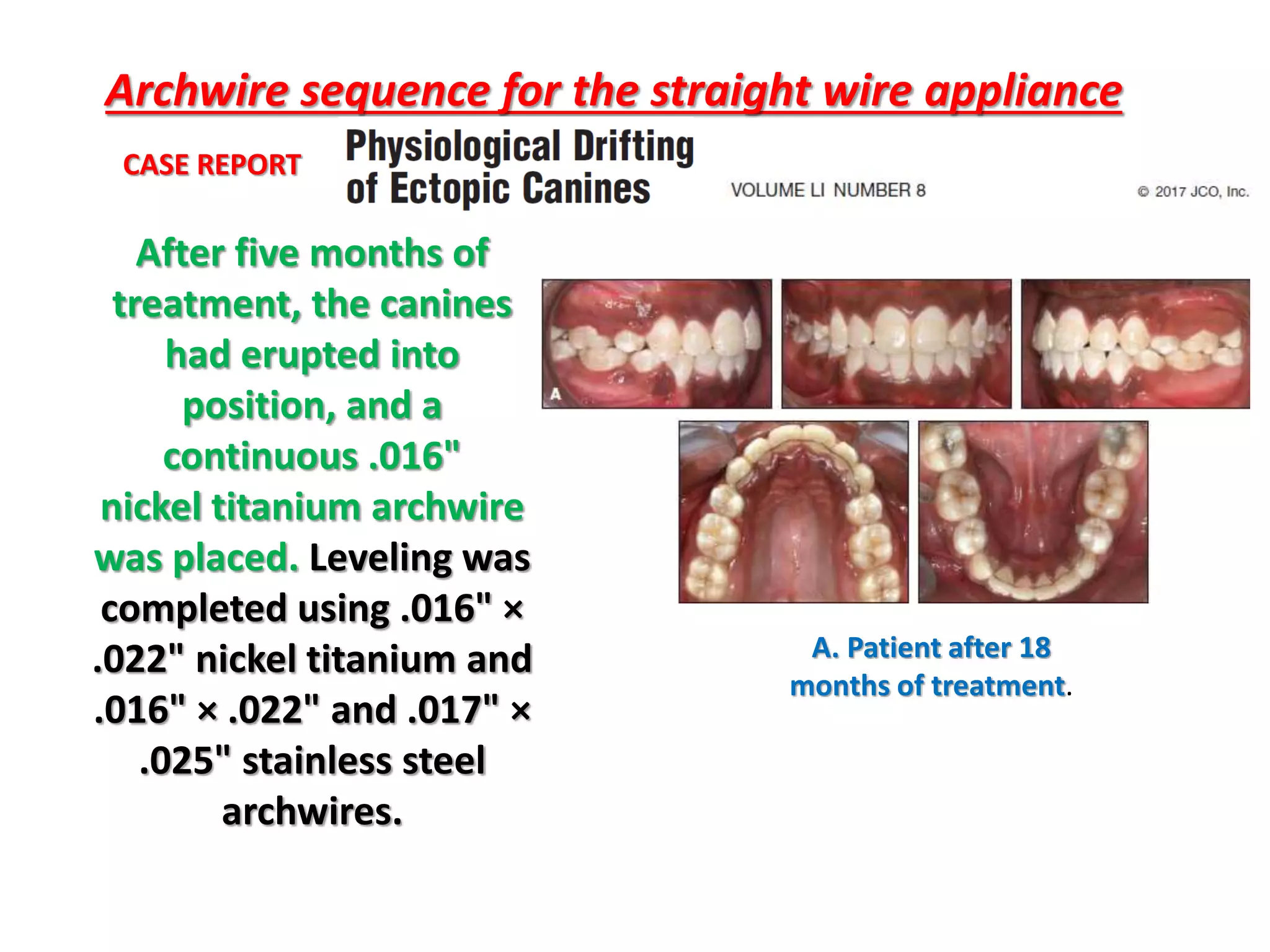 Archwire sequence for the straight wire appliance

CASE REPORT

Physiological Drifting of Ectopic Canines

VOLUME LI NUMBER 8

© 2017 JCO, Inc.

After five months of treatment, the canines had erupted into position, and a continuous .016" nickel titanium archwire was placed. Leveling was completed using .016" × .022" nickel titanium and .016" × .022" and .017" × .025" stainless steel archwires.

A

A. Patient after 18 months of treatment.